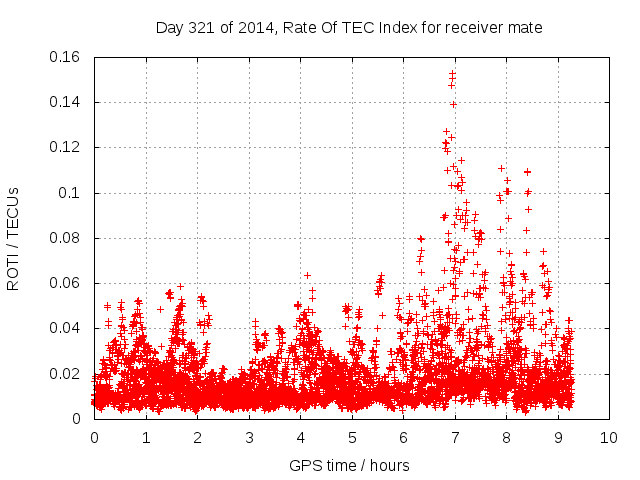 Day 321 of 2014, Rate Of TEC Index for receiver mate

ROTI / TECUs

0.16
0.14
0.12
0.1
0.08
0.06
0.04
0.02
0

0 1 2 3 4 5 6 7 8 9 10

GPS time / hours